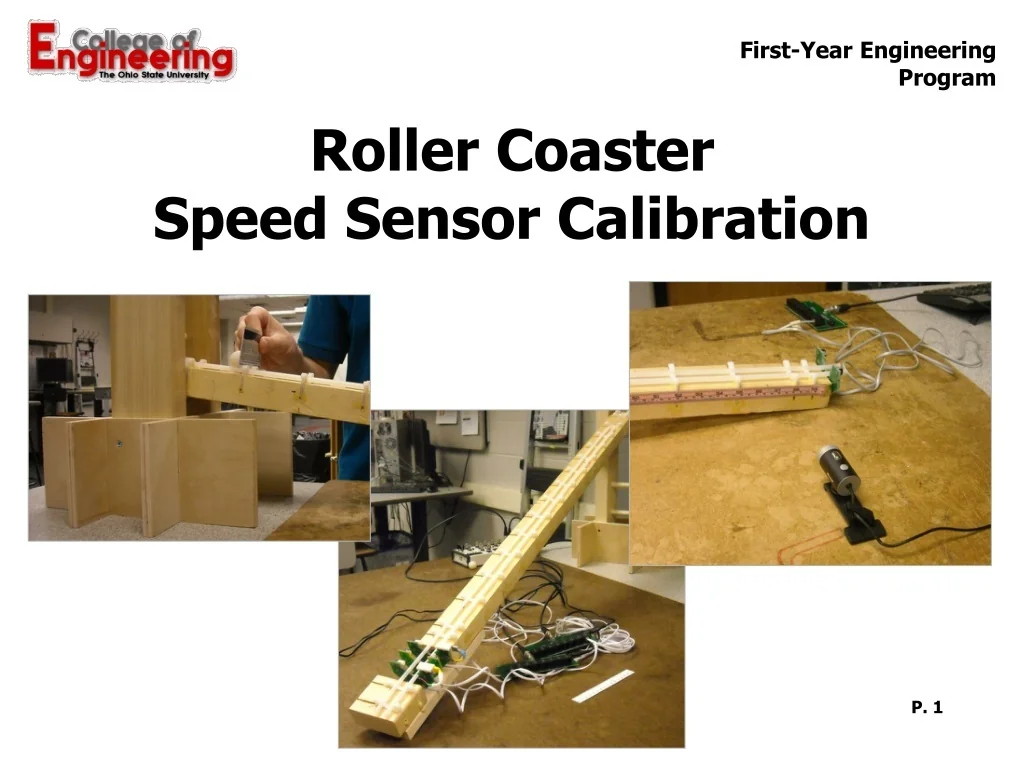 College of Engineering
The Ohio State University

First-Year Engineering Program

Roller Coaster
Speed Sensor Calibration

P. 1